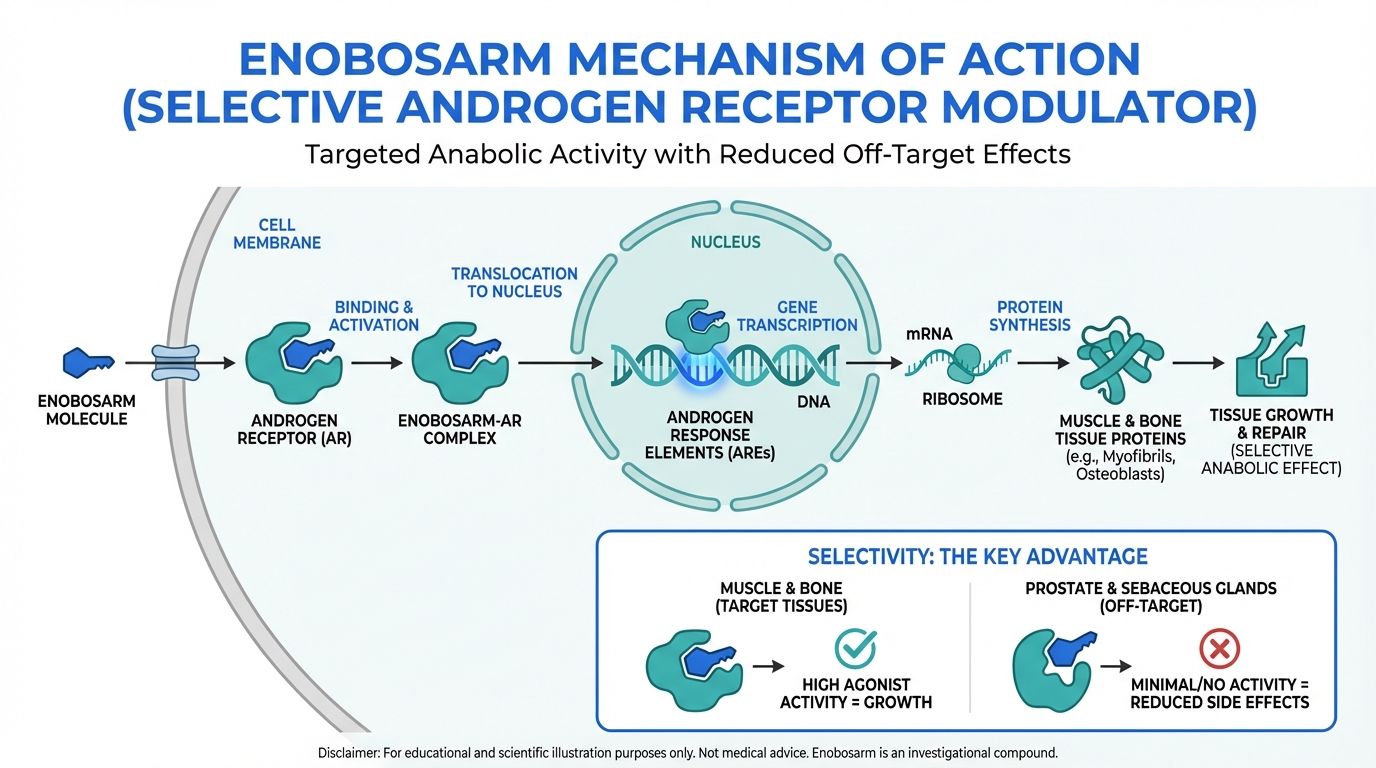 ENOBOSARM MECHANISM OF ACTION
(SELECTIVE ANDROGEN RECEPTOR MODULATOR)

Targeted Anabolic Activity with Reduced Off-Target Effects

CELL MEMBRANE

ENOBOSARM MOLECULE

BINDING & ACTIVATION

ANDROGEN RECEPTOR (AR)

TRANSLOCATION TO NUCLEUS

ENOBOSARM-AR COMPLEX

NUCLEUS

GENE TRANSCRIPTION

DNA

ANDROGEN RESPONSE ELEMENTS (AREs)

mRNA

RIBOSOME

PROTEIN SYNTHESIS

MUSCLE & BONE TISSUE PROTEINS (e.g., Myofibrils, Osteoblasts)

TISSUE GROWTH & REPAIR (SELECTIVE ANABOLIC EFFECT)

SELECTIVITY: THE KEY ADVANTAGE

MUSCLE & BONE (TARGET TISSUES)

HIGH AGONIST ACTIVITY = GROWTH

PROSTATE & SEBACEOUS GLANDS (OFF-TARGET)

MINIMAL/NO ACTIVITY = REDUCED SIDE EFFECTS

Disclaimer: For educational and scientific illustration purposes only. Not medical advice. Enobosarm is an investigational compound.